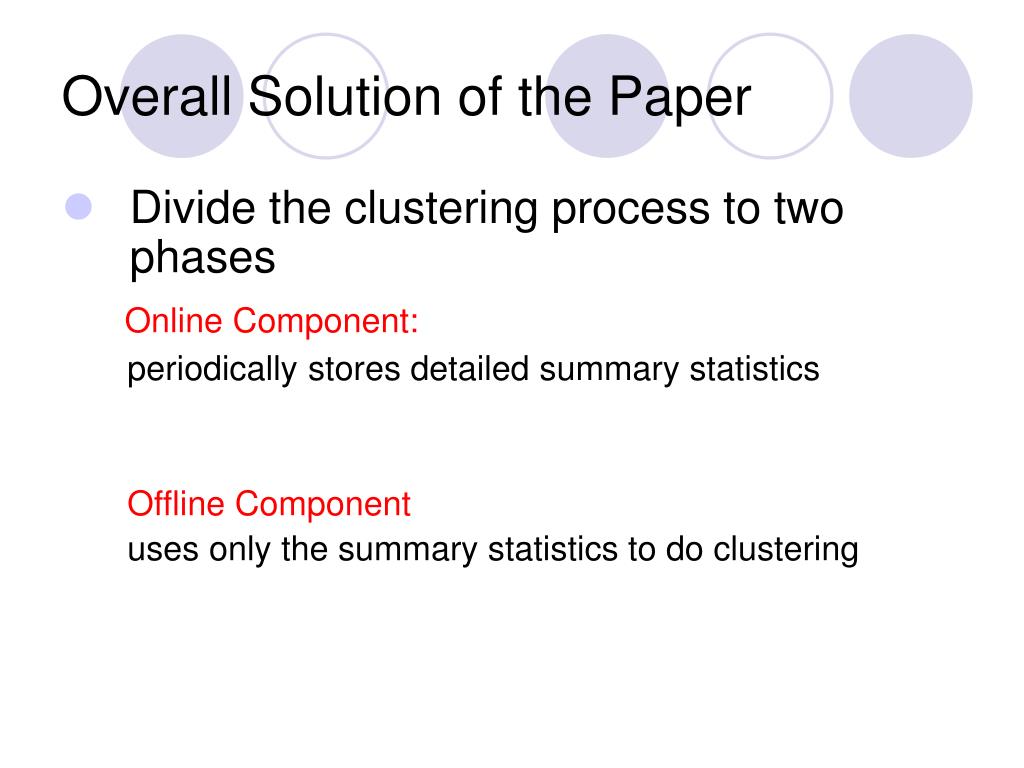 Overall Solution of the Paper

Divide the clustering process to two phases

Online Component:
periodically stores detailed summary statistics

Offline Component
uses only the summary statistics to do clustering